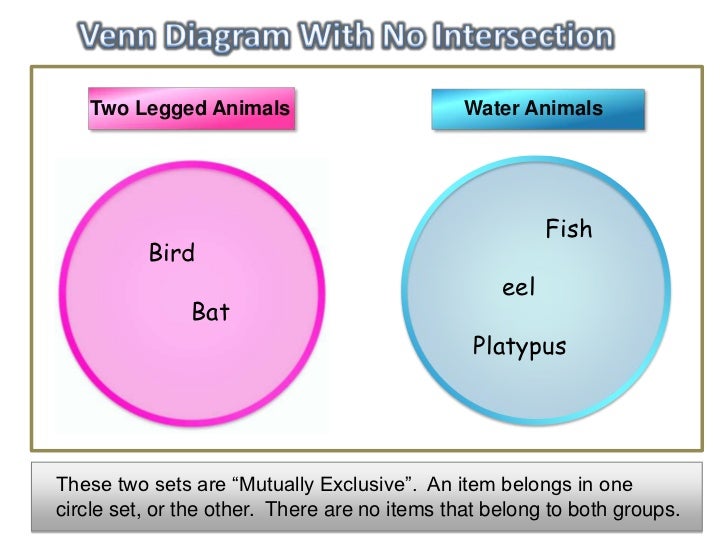 Venn Diagram With No Intersection

Two Legged Animals

Water Animals

Bird

Bat

Fish

eel

Platypus

These two sets are “Mutually Exclusive”. An item belongs in one circle set, or the other. There are no items that belong to both groups.